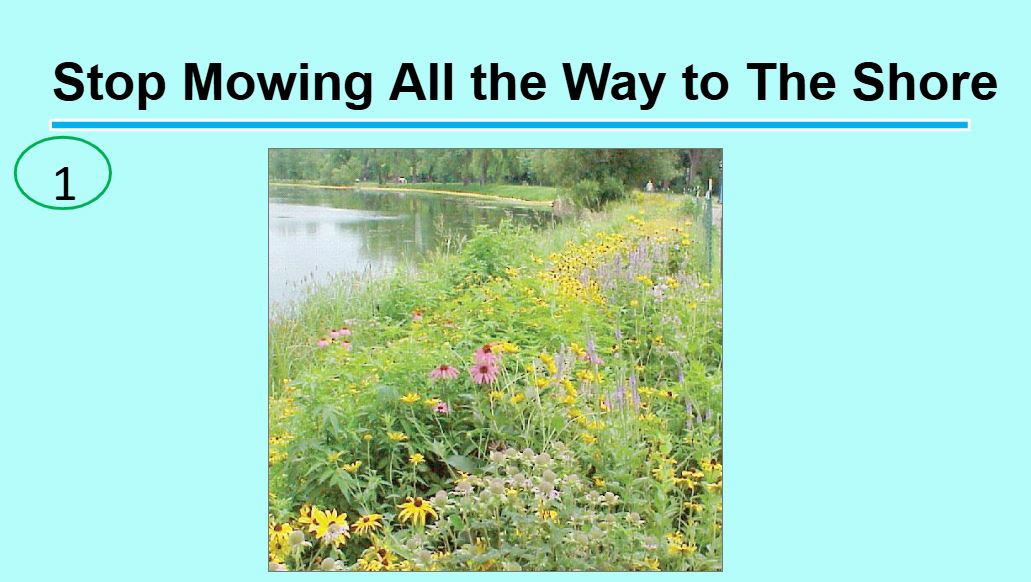 Stop Mowing All the Way to The Shore

1